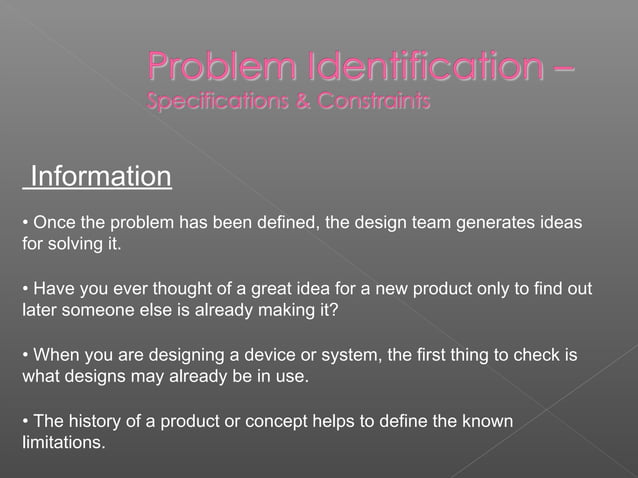 Problem Identification –
Specifications & Constraints

Information

• Once the problem has been defined, the design team generates ideas for solving it.

• Have you ever thought of a great idea for a new product only to find out later someone else is already making it?

• When you are designing a device or system, the first thing to check is what designs may already be in use.

• The history of a product or concept helps to define the known limitations.